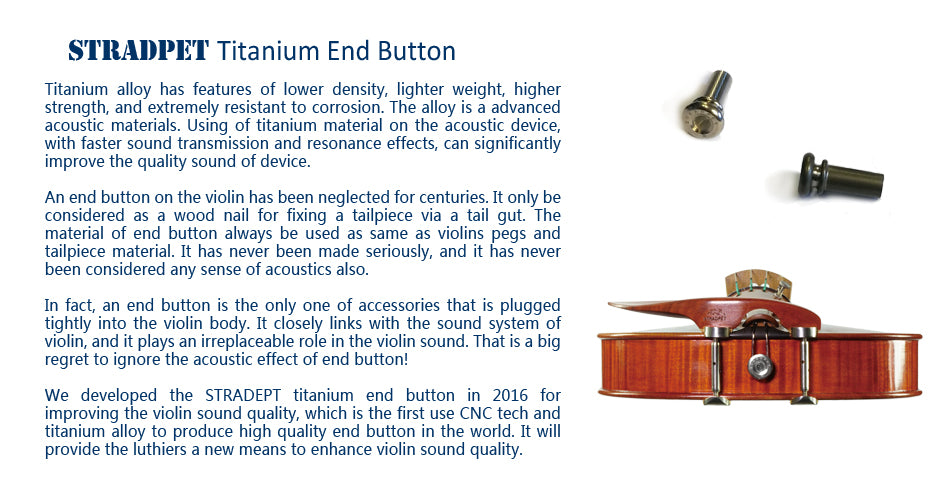 STRADPET Titanium End Button

Titanium alloy has features of lower density, lighter weight, higher strength, and extremely resistant to corrosion. The alloy is a advanced acoustic materials. Using of titanium material on the acoustic device, with faster sound transmission and resonance effects, can significantly improve the quality sound of device.

An end button on the violin has been neglected for centuries. It only be considered as a wood nail for fixing a tailpiece via a tail gut. The material of end button always be used as same as violins pegs and tailpiece material. It has never been made seriously, and it has never been considered any sense of acoustics also.

In fact, an end button is the only one of accessories that is plugged tightly into the violin body. It closely links with the sound system of violin, and it plays an irreplaceable role in the violin sound. That is a big regret to ignore the acoustic effect of end button!

We developed the STRADEPT titanium end button in 2016 for improving the violin sound quality, which is the first use CNC tech and titanium alloy to produce high quality end button in the world. It will provide the luthiers a new means to enhance violin sound quality.